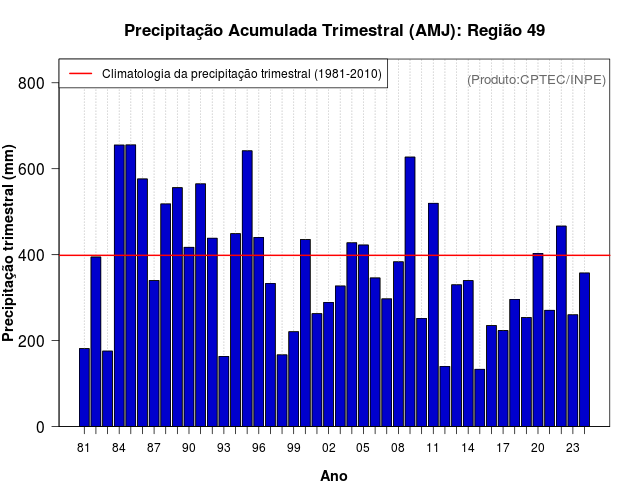 Precipitação Acumulada Trimestral (AMJ): Região 49

Climatologia da precipitação trimestral (1981-2010)

(Produto:CPTEC/INPE)

Precipitação trimestral (mm)

800
600
400
200
0

81 84 87 90 93 96 99 02 05 08 11 14 17 20 23

Ano